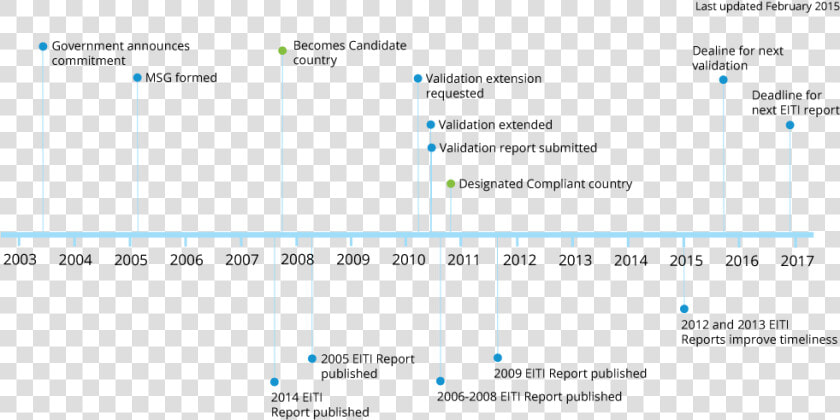 Last updated February 2015

Government announces commitment

MSG formed

Becomes Candidate country

Validation extension requested

Validation extended

Validation report submitted

Designated Compliant country

Dealine for next validation

Deadline for next EITI report

2003 2004 2005 2006 2007 2008 2009 2010 2011 2012 2013 2014 2015 2016 2017

2014 EITI Report published

2005 EITI Report published

2006-2008 EITI Report published

2009 EITI Report published

2012 and 2013 EITI Reports improve timeliness